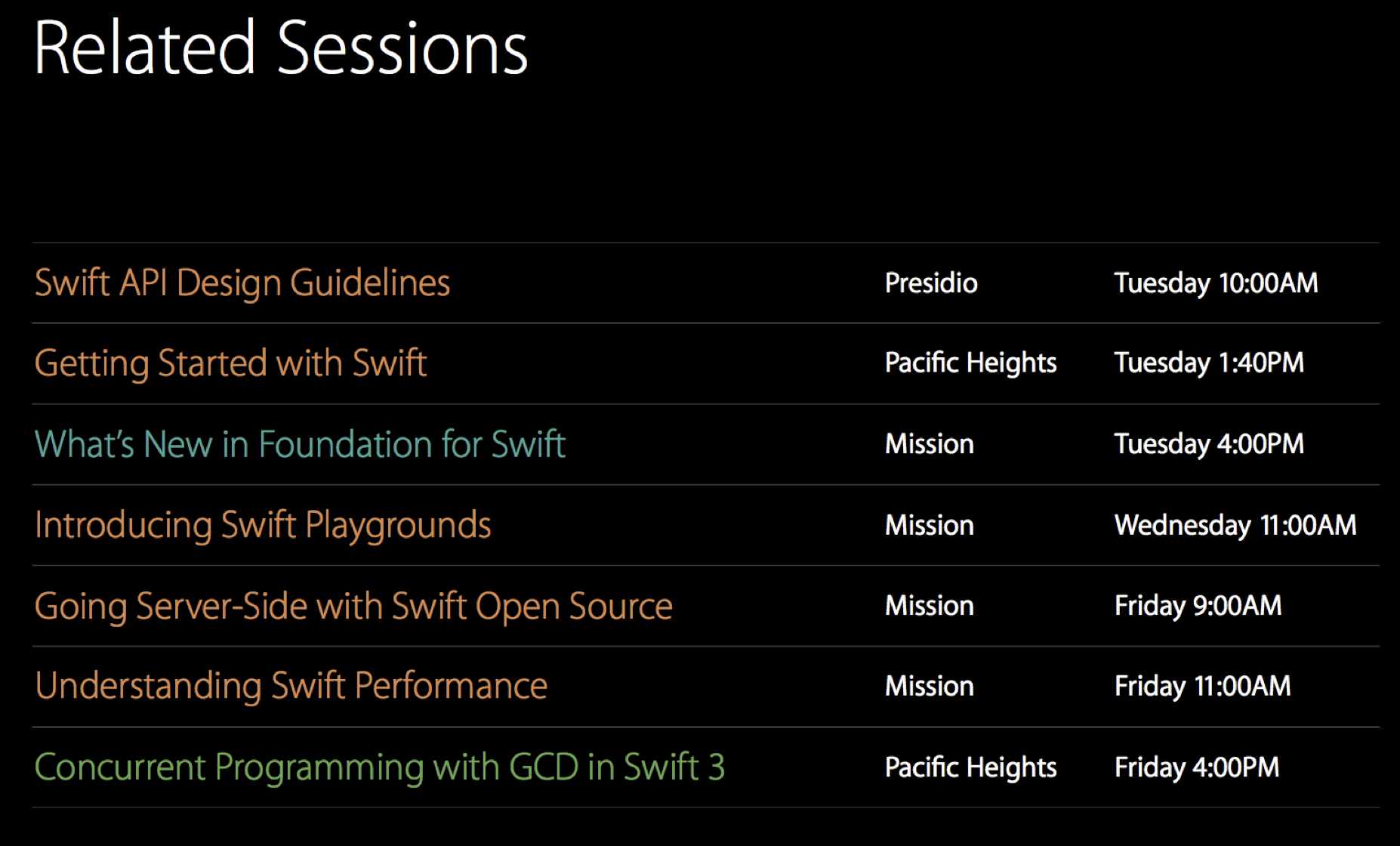 Related Sessions

| | | |
|---|---|---|
| Swift API Design Guidelines | Presidio | Tuesday 10:00AM |
| Getting Started with Swift | Pacific Heights | Tuesday 1:40PM |
| What's New in Foundation for Swift | Mission | Tuesday 4:00PM |
| Introducing Swift Playgrounds | Mission | Wednesday 11:00AM |
| Going Server-Side with Swift Open Source | Mission | Friday 9:00AM |
| Understanding Swift Performance | Mission | Friday 11:00AM |
| Concurrent Programming with GCD in Swift 3 | Pacific Heights | Friday 4:00PM |